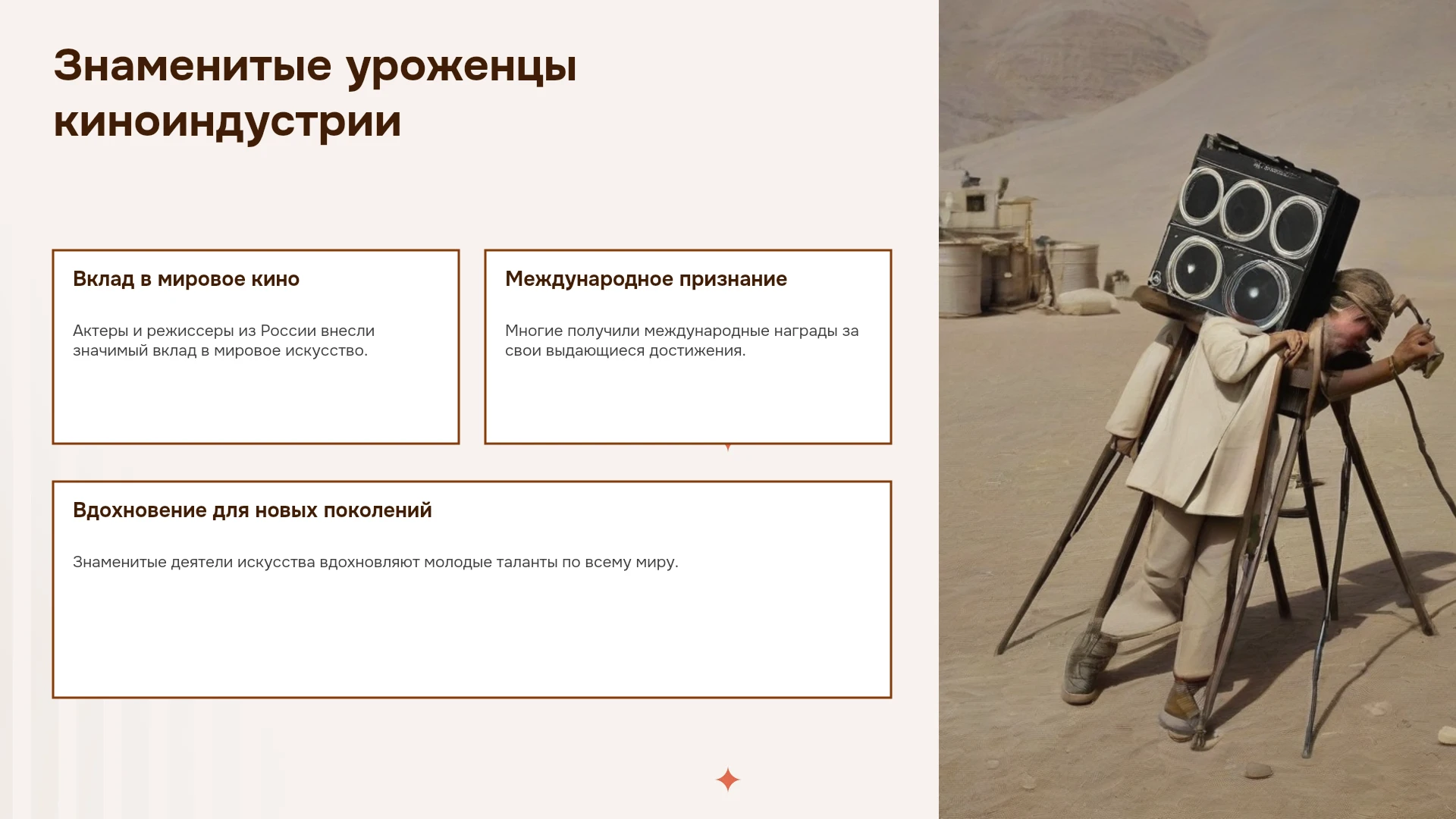 Знаменитые уроженцы киноиндустрии

Вклад в мировое кино

Актеры и режиссеры из России внесли значимый вклад в мировое искусство.

Международное признание

Многие получили международные награды за свои выдающиеся достижения.

Вдохновение для новых поколений

Знаменитые деятели искусства вдохновляют молодые таланты по всему миру.